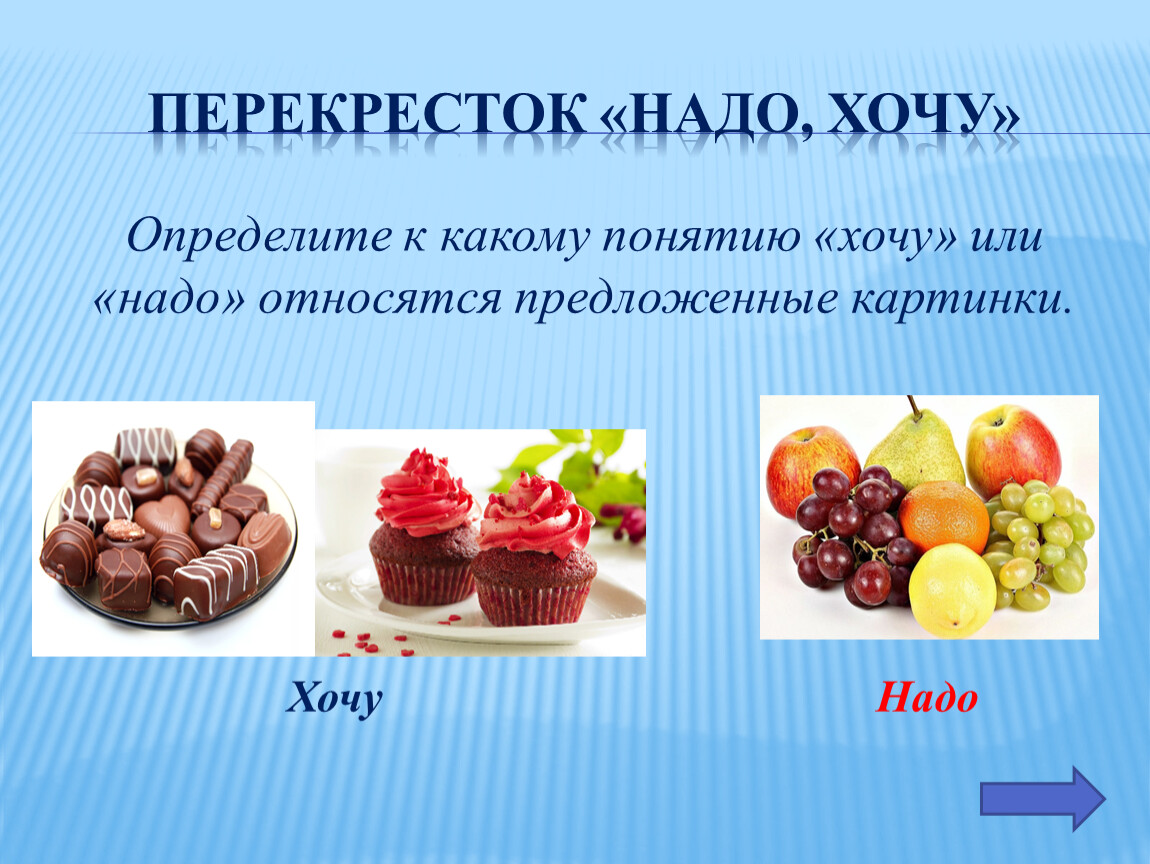 ПЕРЕКРЕСТОК «НАДО, ХОЧУ»

Определите к какому понятию «хочу» или «надо» относятся предложенные картинки.

Хочу

Надо